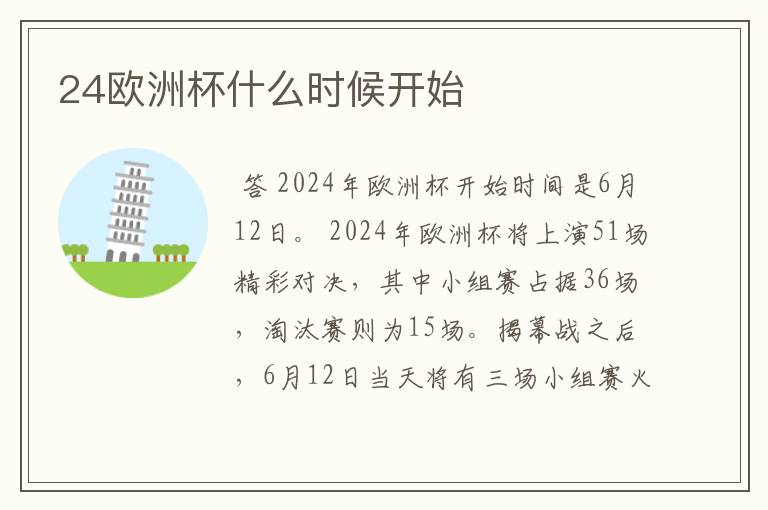 24欧洲杯什么时候开始

答 2024年欧洲杯开始时间是6月12日。 2024年欧洲杯将上演51场精彩对决，其中小组赛占据36场，淘汰赛则为15场。揭幕战之后，6月12日当天将有三场小组赛火